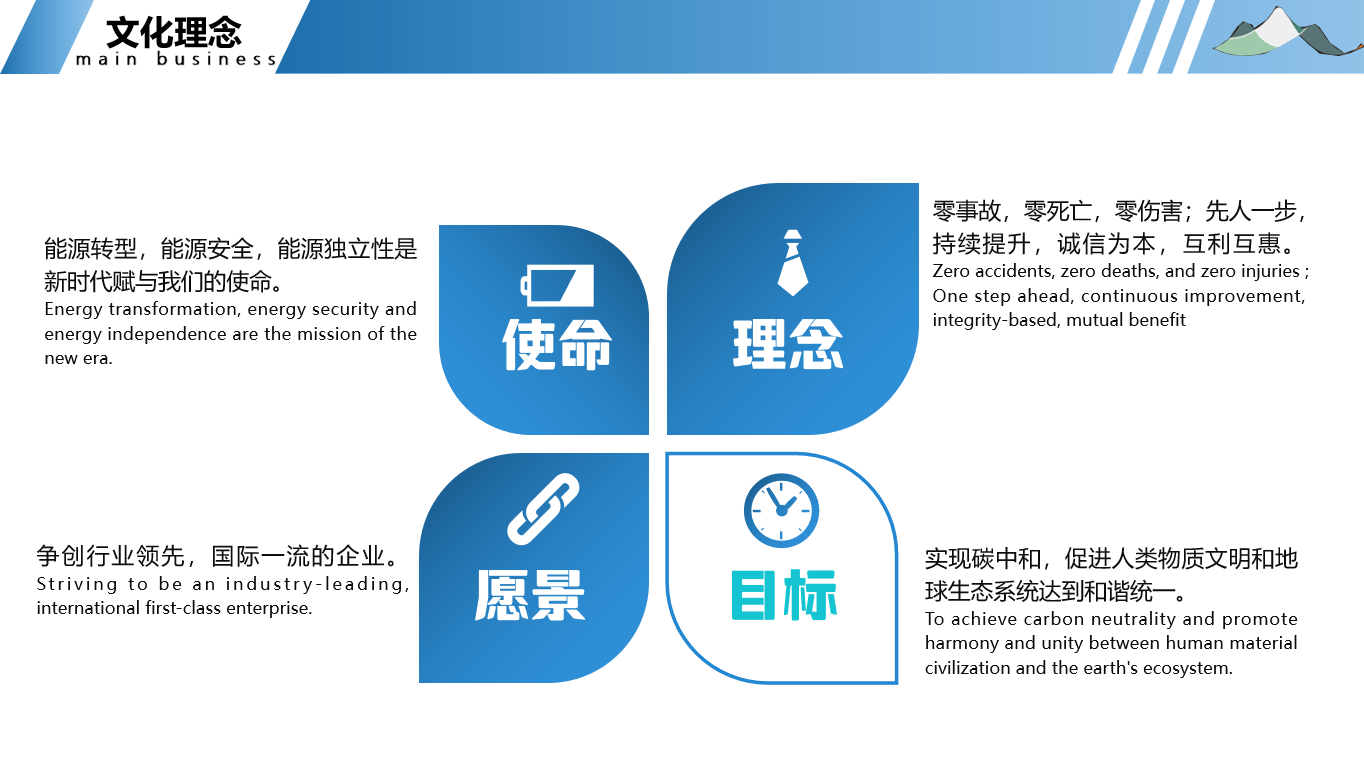 文化理念
main business

能源转型，能源安全，能源独立性是新时代赋与我们的使命。
Energy transformation, energy security and energy independence are the mission of the new era.

使命

理念

零事故，零死亡，零伤害；先人一步，持续提升，诚信为本，互利互惠。
Zero accidents, zero deaths, and zero injuries ; One step ahead, continuous improvement, integrity-based, mutual benefit

争创行业领先，国际一流的企业。
Striving to be an industry-leading, international first-class enterprise.

愿景

目标

实现碳中和，促进人类物质文明和地球生态系统达到和谐统一。
To achieve carbon neutrality and promote harmony and unity between human material civilization and the earth's ecosystem.